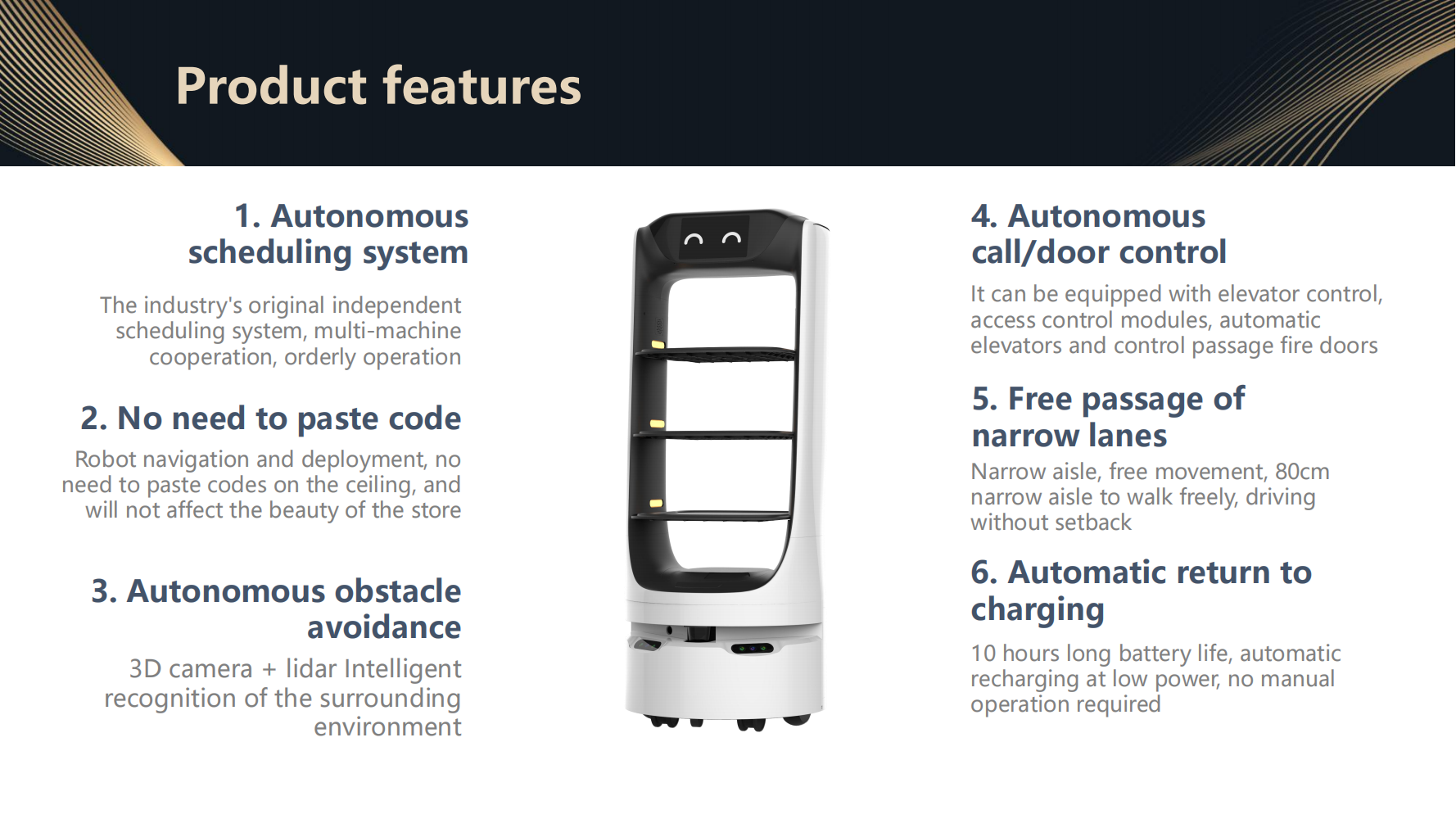 Product features

1. Autonomous scheduling system

The industry's original independent scheduling system, multi-machine cooperation, orderly operation

2. No need to paste code

Robot navigation and deployment, no need to paste codes on the ceiling, and will not affect the beauty of the store

3. Autonomous obstacle avoidance

3D camera + lidar Intelligent recognition of the surrounding environment

4. Autonomous call/door control

It can be equipped with elevator control, access control modules, automatic elevators and control passage fire doors

5. Free passage of narrow lanes

Narrow aisle, free movement, 80cm narrow aisle to walk freely, driving without setback

6. Automatic return to charging

10 hours long battery life, automatic recharging at low power, no manual operation required